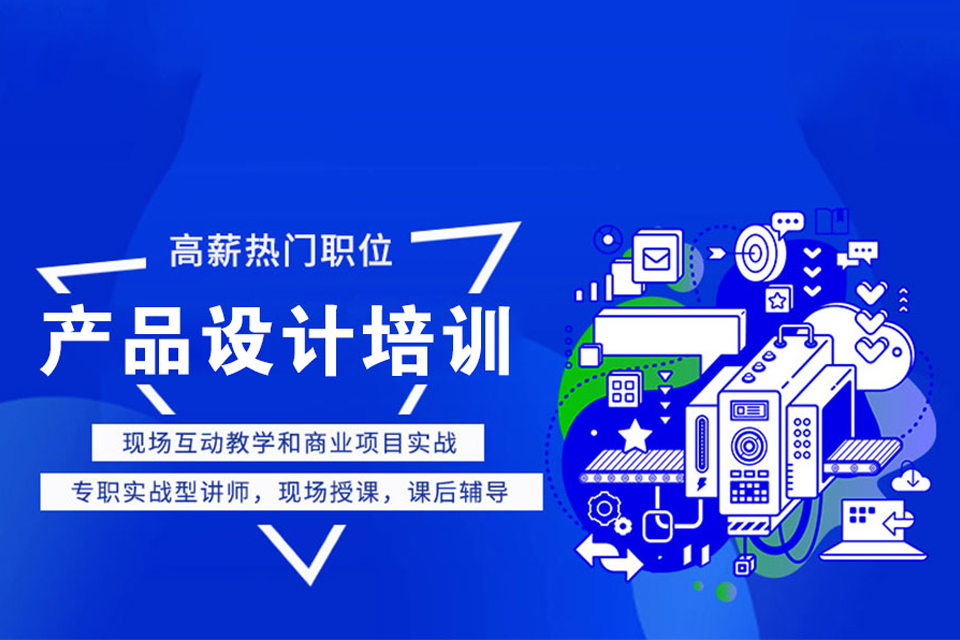 高薪热门职位

产品设计培训

现场互动教学和商业项目实战

专职实战型讲师，现场授课，课后辅导